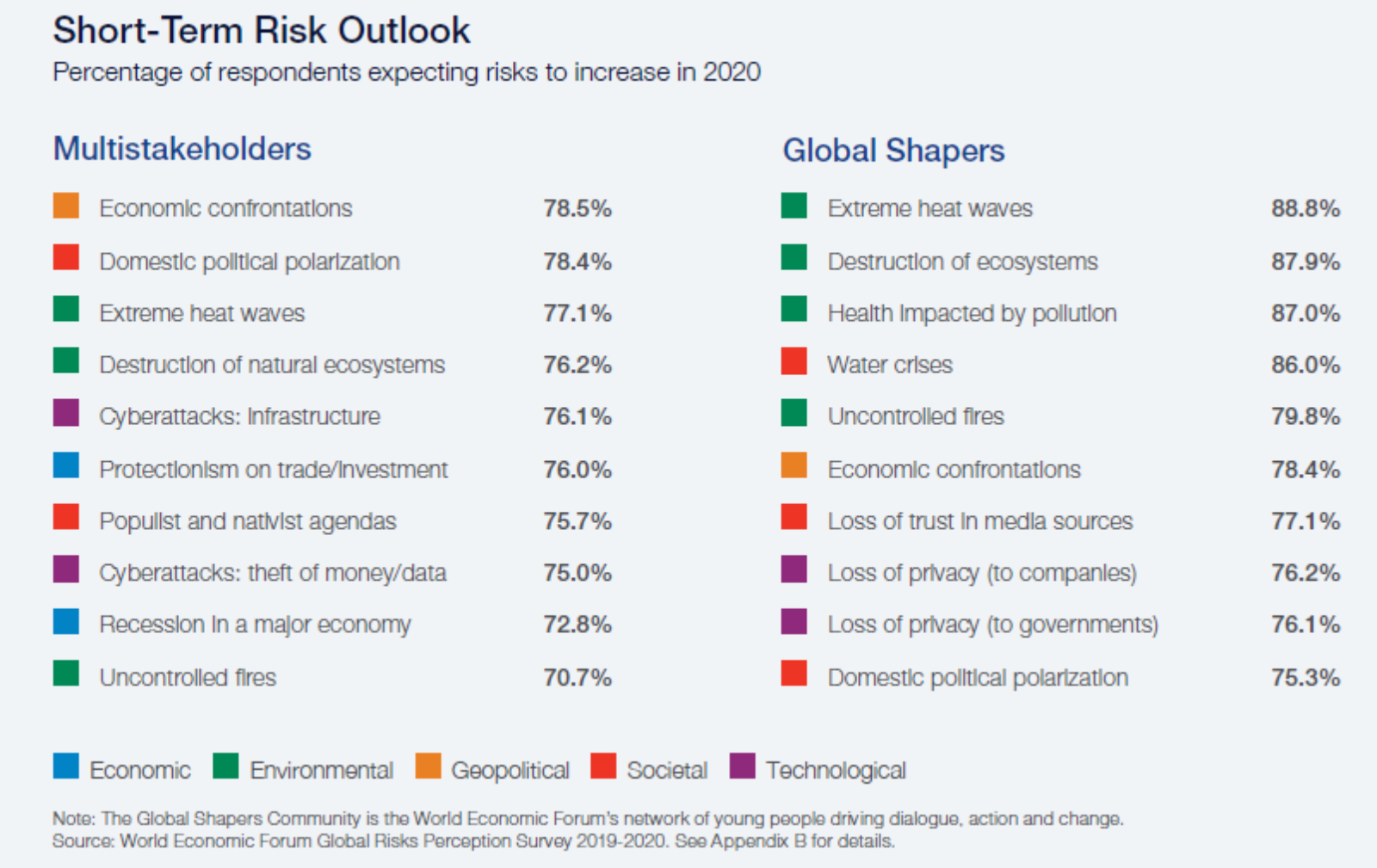 Short-Term Risk Outlook
Percentage of respondents expecting risks to increase in 2020

Multistakeholders

| | |
|---|---|
| Economic confrontations | 78.5% |
| Domestic political polarization | 78.4% |
| Extreme heat waves | 77.1% |
| Destruction of natural ecosystems | 76.2% |
| Cyberattacks: infrastructure | 76.1% |
| Protectionism on trade/investment | 76.0% |
| Populist and nativist agendas | 75.7% |
| Cyberattacks: theft of money/data | 75.0% |
| Recession in a major economy | 72.8% |
| Uncontrolled fires | 70.7% |

Global Shapers

| | |
|---|---|
| Extreme heat waves | 88.8% |
| Destruction of ecosystems | 87.9% |
| Health impacted by pollution | 87.0% |
| Water crises | 86.0% |
| Uncontrolled fires | 79.8% |
| Economic confrontations | 78.4% |
| Loss of trust in media sources | 77.1% |
| Loss of privacy (to companies) | 76.2% |
| Loss of privacy (to governments) | 76.1% |
| Domestic political polarization | 75.3% |

Economic Environmental Geopolitical Societal Technological

Note: The Global Shapers Community is the World Economic Forum's network of young people driving dialogue, action and change.
Source: World Economic Forum Global Risks Perception Survey 2019-2020. See Appendix B for details.